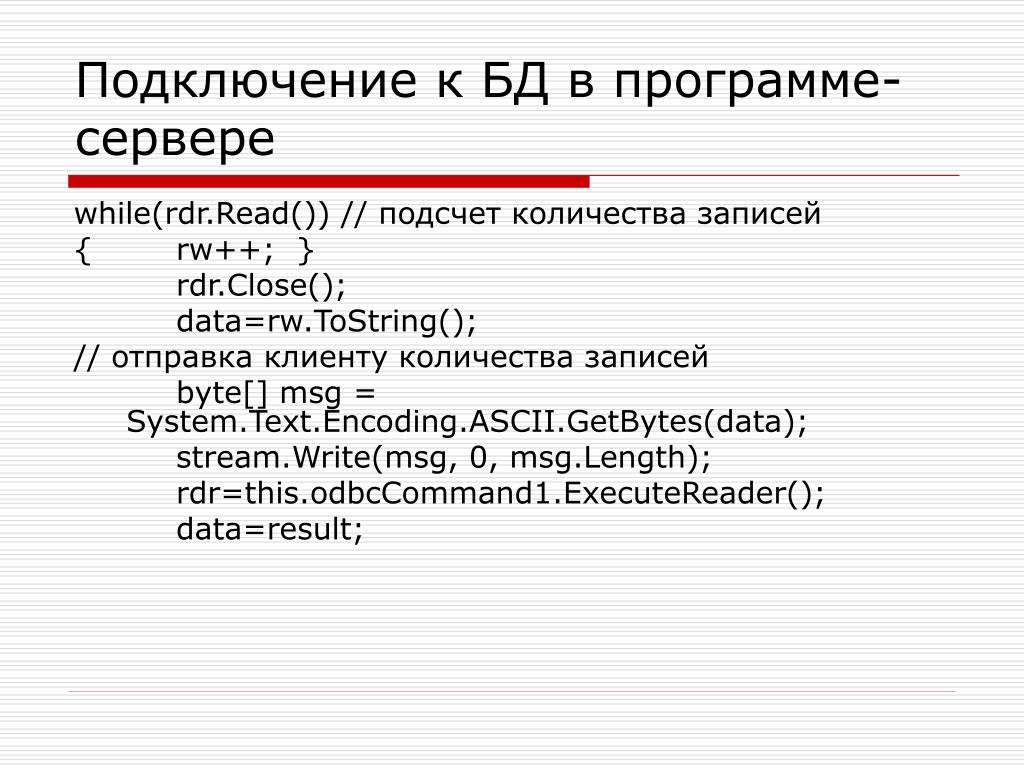 Подключение к БД в программе-сервере

while(rdr.Read()) // подсчет количества записей
{ rw++; }
rdr.Close();
data=rw.ToString();
// отправка клиенту количества записей
byte[] msg = System.Text.Encoding.ASCII.GetBytes(data);
stream.Write(msg, 0, msg.Length);
rdr=this.odbcCommand1.ExecuteReader();
data=result;